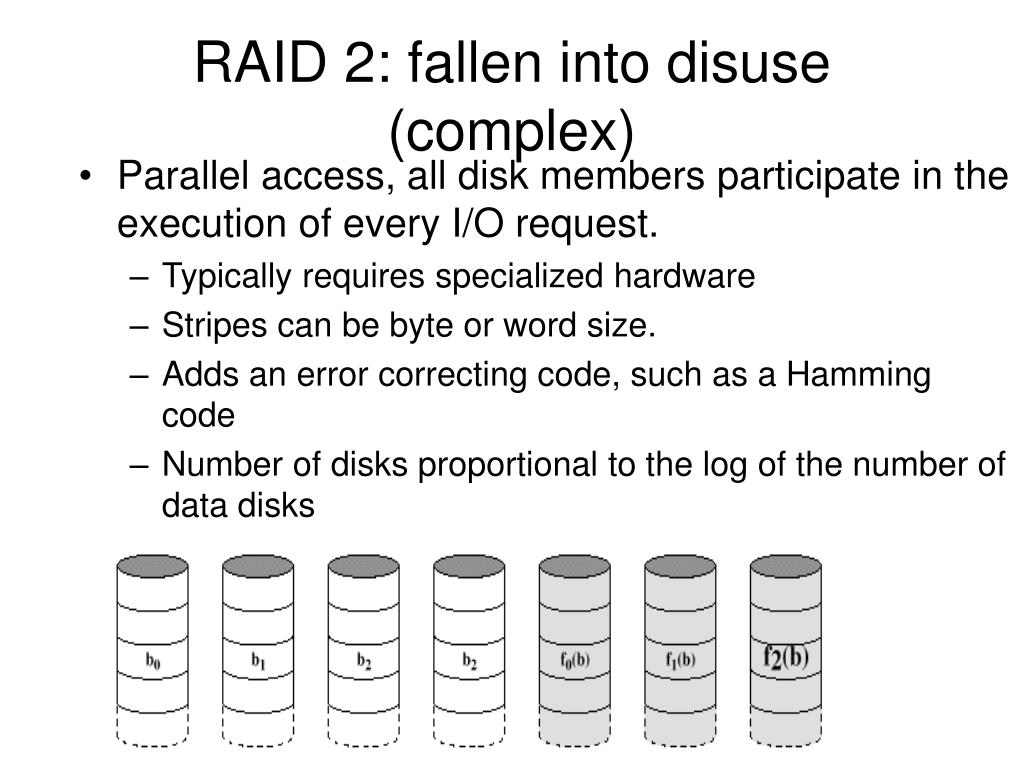 RAID 2: fallen into disuse (complex)

• Parallel access, all disk members participate in the execution of every I/O request.
– Typically requires specialized hardware
– Stripes can be byte or word size.
– Adds an error correcting code, such as a Hamming code
– Number of disks proportional to the log of the number of data disks

$b_0$ $b_1$ $b_2$ $b_2$ $f_0(b)$ $f_1(b)$ $f_2(b)$